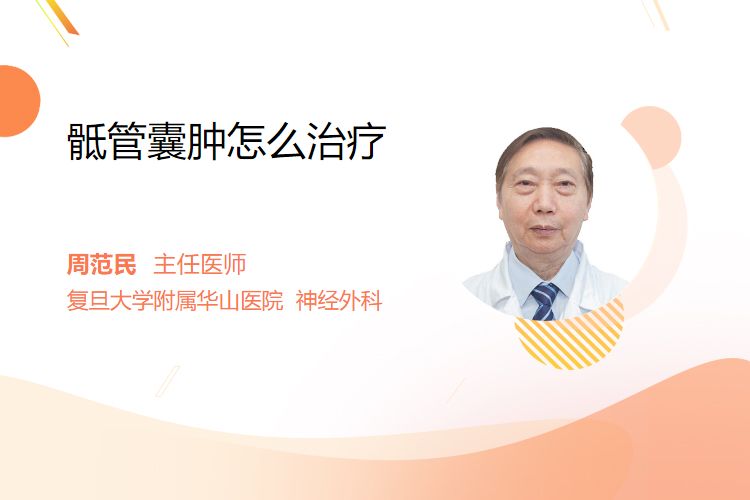 骶管囊肿怎么治疗

周范民 主任医师
复旦大学附属华山医院 神经外科